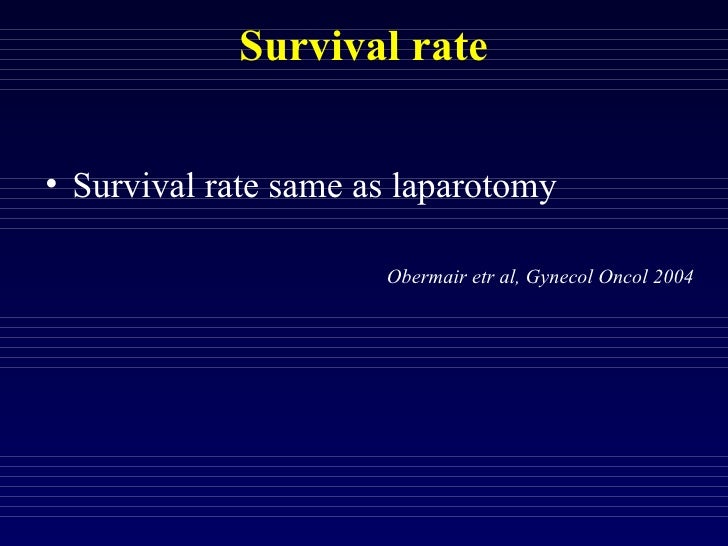 Survival rate

• Survival rate same as laparotomy

Obermair etr al, Gynecol Oncol 2004